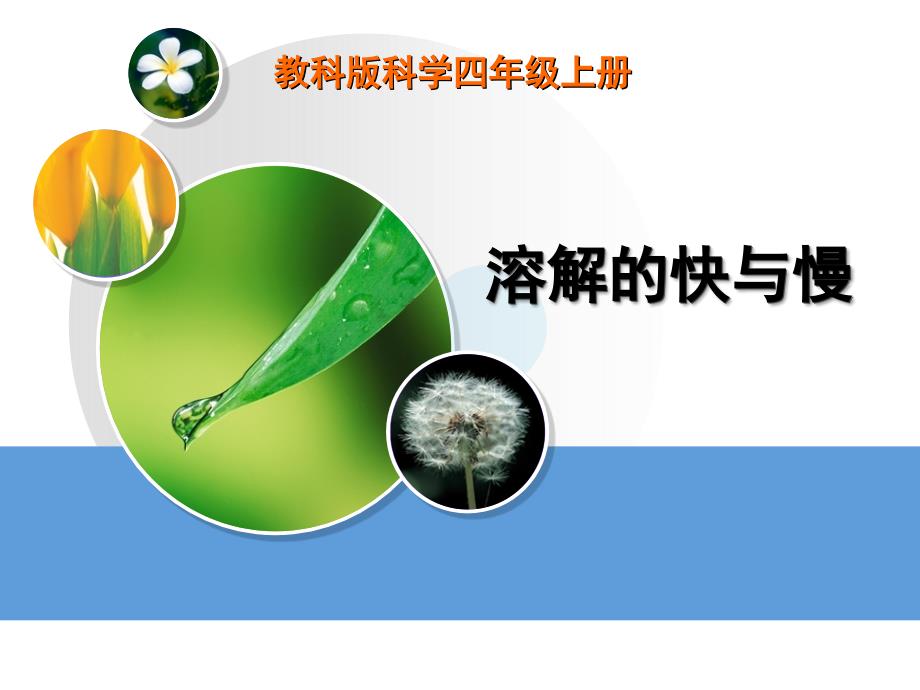 教科版科学四年级上册

溶解的快与慢